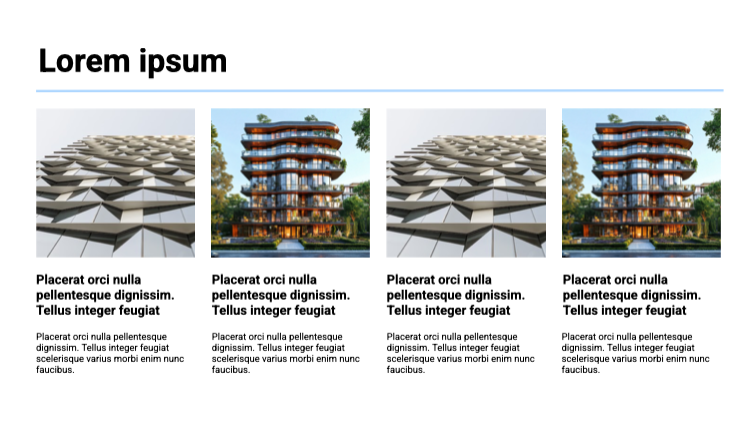 Lorem ipsum

Placerat orci nulla pellentesque dignissim. Tellus integer feugiat

Placerat orci nulla pellentesque dignissim. Tellus integer feugiat scelerisque varius morbi enim nunc faucibus.

Placerat orci nulla pellentesque dignissim. Tellus integer feugiat

Placerat orci nulla pellentesque dignissim. Tellus integer feugiat scelerisque varius morbi enim nunc faucibus.

Placerat orci nulla pellentesque dignissim. Tellus integer feugiat

Placerat orci nulla pellentesque dignissim. Tellus integer feugiat scelerisque varius morbi enim nunc faucibus.

Placerat orci nulla pellentesque dignissim. Tellus integer feugiat

Placerat orci nulla pellentesque dignissim. Tellus integer feugiat scelerisque varius morbi enim nunc faucibus.